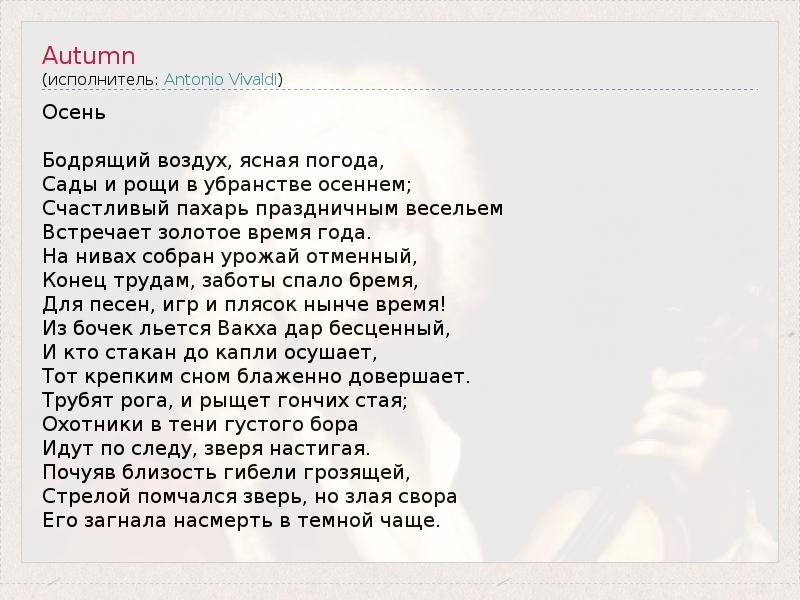 Autumn
(исполнитель: Antonio Vivaldi)

Осень

Бодрящий воздух, ясная погода,
Сады и рощи в убранстве осеннем;
Счастливый пахарь праздничным весельем
Встречает золотое время года.
На нивах собран урожай отменный,
Конец трудам, заботы спало бремя,
Для песен, игр и плясок нынче время!
Из бочек льется Вакха дар бесценный,
И кто стакан до капли осушает,
Тот крепким сном блаженно довершает.
Трубят рога, и рыщет гончих стая;
Охотники в тени густого бора
Идут по следу, зверя настигая.
Почуяв близость гибели грозящей,
Стрелой помчался зверь, но злая свора
Его загнала насмерть в темной чаще.